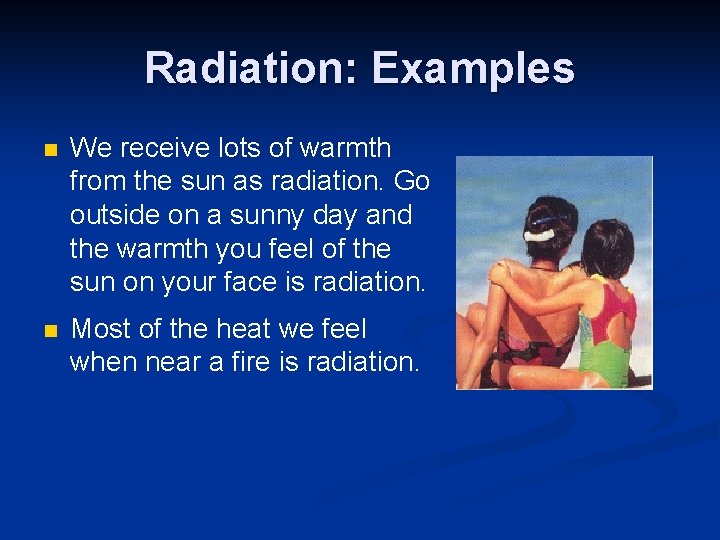 Radiation: Examples

- We receive lots of warmth from the sun as radiation. Go outside on a sunny day and the warmth you feel of the sun on your face is radiation.

- Most of the heat we feel when near a fire is radiation.